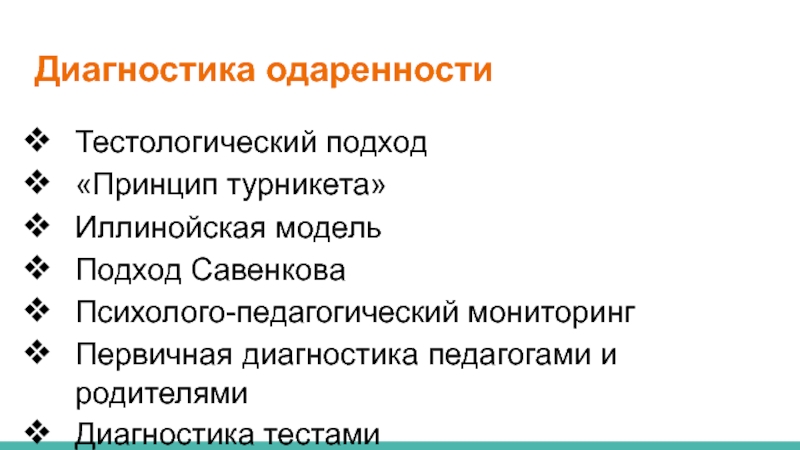 Диагностика одаренности

❖ Тестологический подход
❖ «Принцип турникета»
❖ Иллинойская модель
❖ Подход Савенкова
❖ Психолого-педагогический мониторинг
❖ Первичная диагностика педагогами и родителями
❖ Диагностика тестами